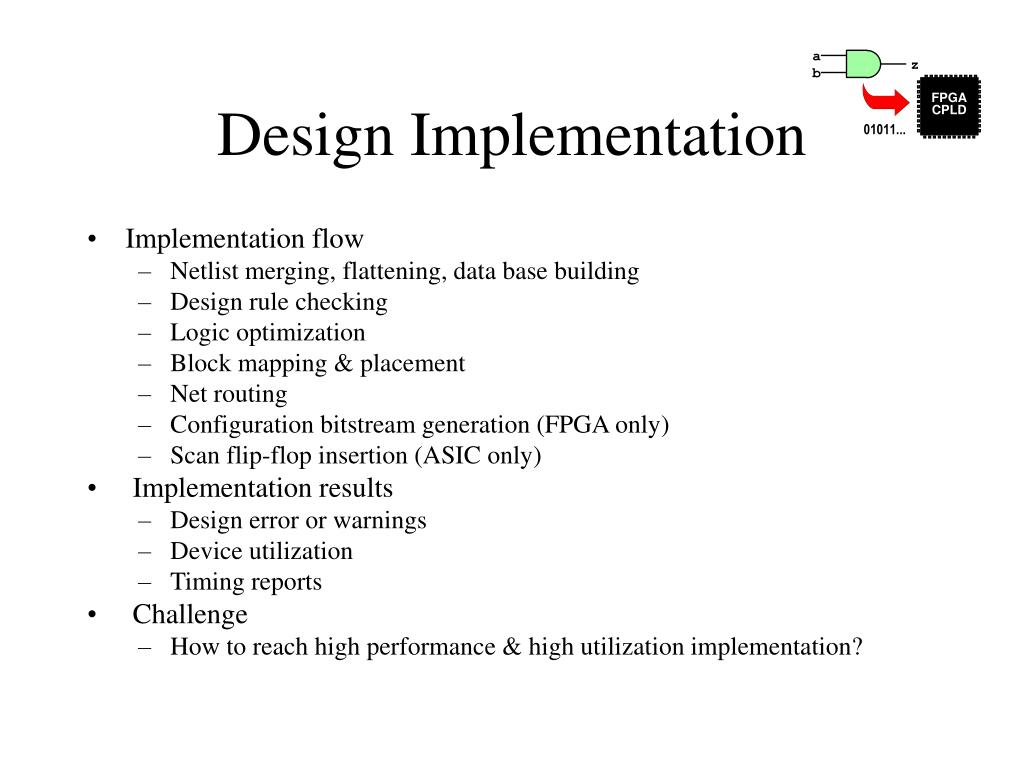 a
b
z
FPGA
CPLD
01011...

Design Implementation

• Implementation flow
– Netlist merging, flattening, data base building
– Design rule checking
– Logic optimization
– Block mapping & placement
– Net routing
– Configuration bitstream generation (FPGA only)
– Scan flip-flop insertion (ASIC only)
• Implementation results
– Design error or warnings
– Device utilization
– Timing reports
• Challenge
– How to reach high performance & high utilization implementation?